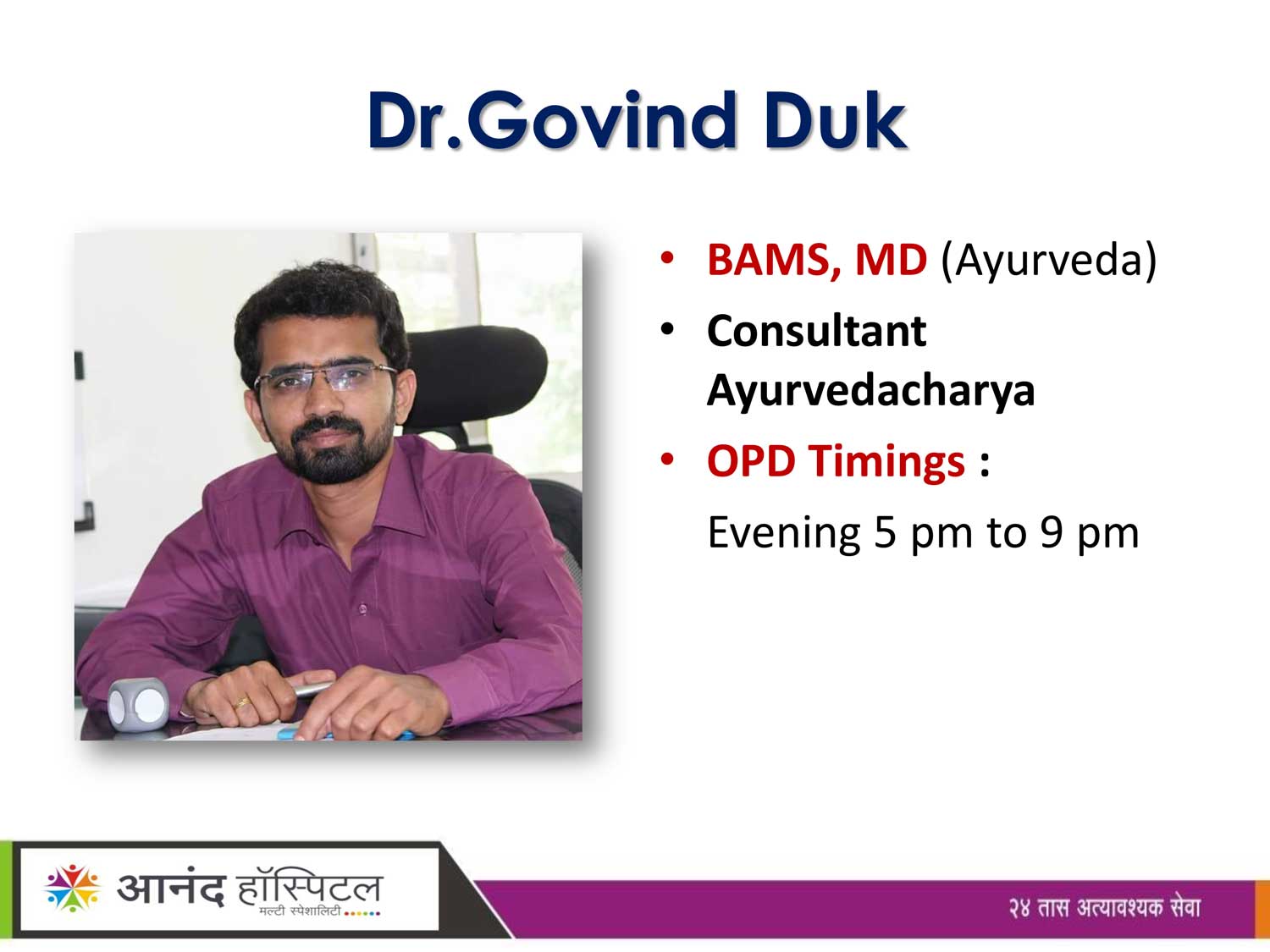 Dr.Govind Duk

• BAMS, MD (Ayurveda)
• Consultant Ayurvedacharya
• OPD Timings :
Evening 5 pm to 9 pm

आनंद हॉस्पिटल
मल्टी स्पेशालिटी

२४ तास अत्यावश्यक सेवा